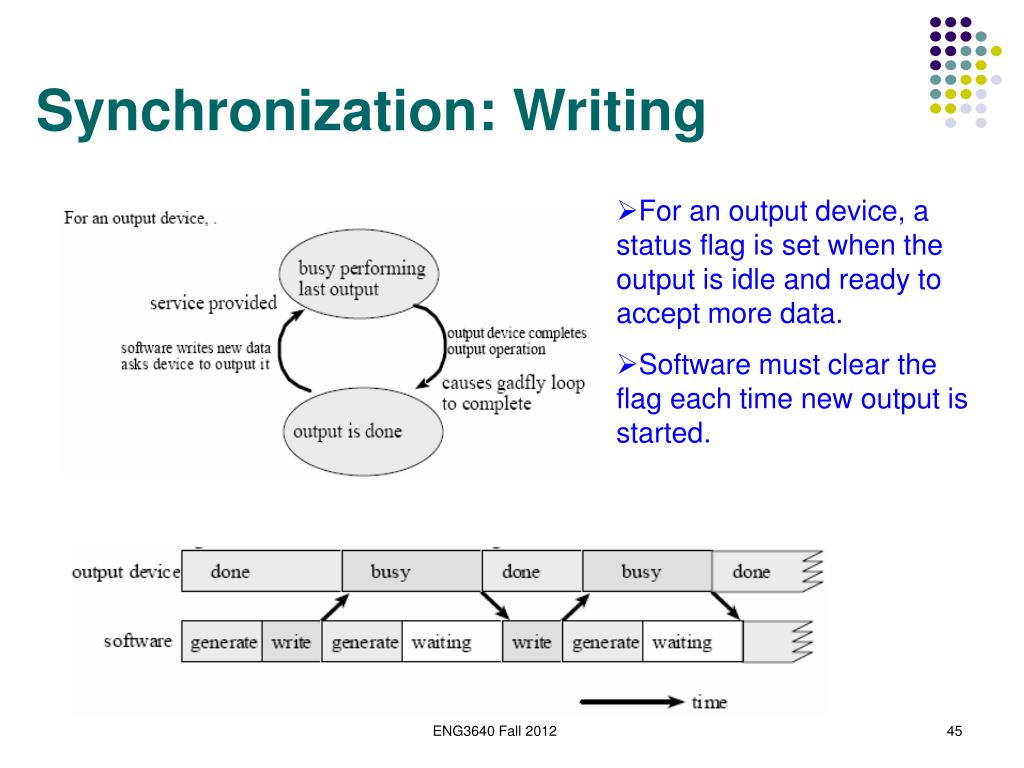 Synchronization: Writing

For an output device, .

busy performing last output

service provided

software writes new data asks device to output it

output device completes output operation

causes gadfly loop to complete

output is done

➢For an output device, a status flag is set when the output is idle and ready to accept more data.

➢Software must clear the flag each time new output is started.

output device done busy done busy done

software generate write generate waiting write generate waiting

time

ENG3640 Fall 2012

45